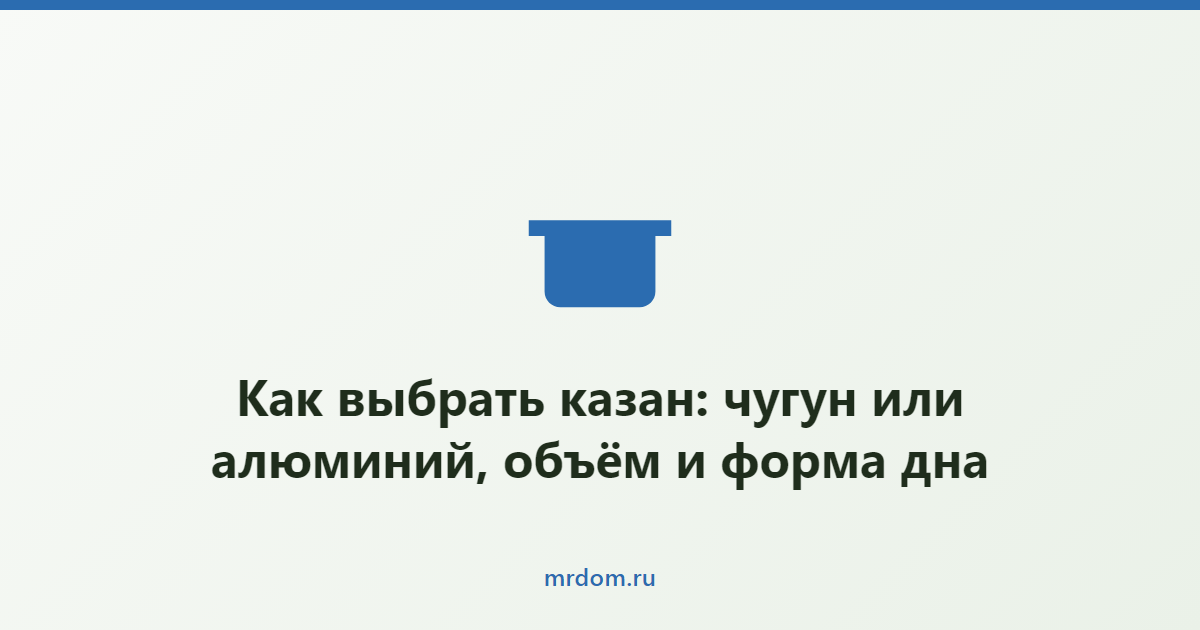 Как выбрать казан: чугун или алюминий, объём и форма дна

mrdom.ru